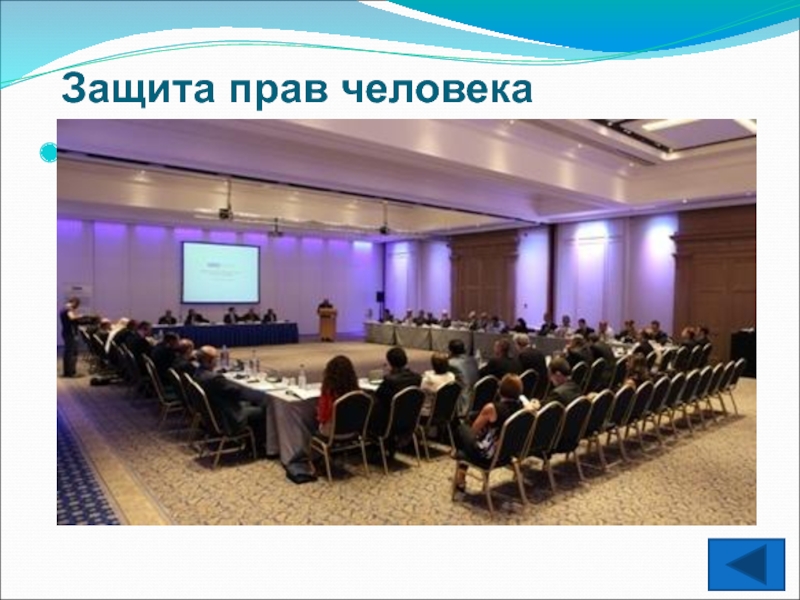 Защита прав человека